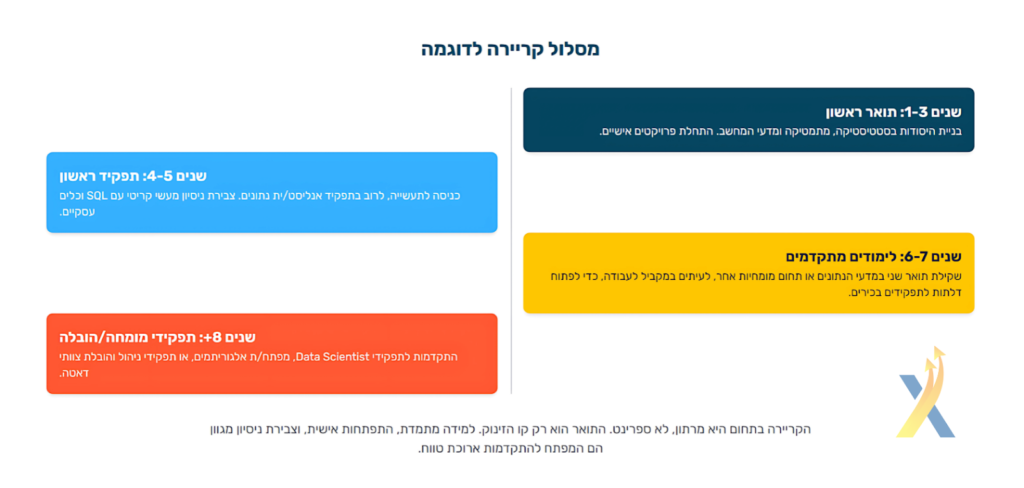 מסלול קריירה לדוגמה

שנים 1-3: תואר ראשון
בניית היסודות בסטטיסטיקה, מתמטיקה ומדעי המחשב. התחלת פרויקטים אישיים.

שנים 4-5: תפקיד ראשון
כניסה לתעשייה, לרוב בתפקיד אנליסט/ית נתונים. צבירת ניסיון מעשי קריטי עם SQL וכלים עסקיים.

שנים 6-7: לימודים מתקדמים
שקילת תואר שני במדעי הנתונים או תחום מומחיות אחר, לעיתים במקביל לעבודה, כדי לפתוח דלתות לתפקידים בכירים.

שנים 8+: תפקידי מומחה/הובלה
התקדמות לתפקידי Data Scientist, מפתח/ת אלגוריתמים, או תפקידי ניהול והובלת צוותי דאטה.

הקריירה בתחום היא מרתון, לא ספרינט. התואר הוא רק קו הזינוק. למידה מתמדת, התפתחות אישית, וצבירת ניסיון מגוון הם המפתח להתקדמות ארוכת טווח.